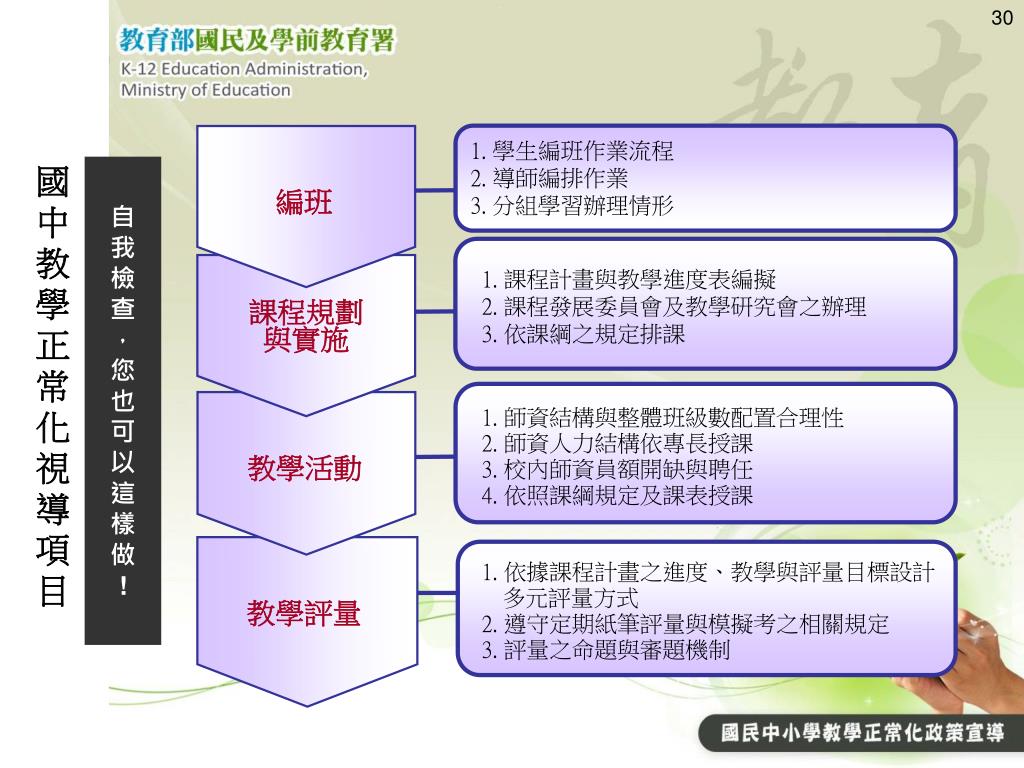 30

教育部國民及學前教育署
K-12 Education Administration, Ministry of Education

國中教學正常化視導項目

自我檢查，您也可以這樣做！

編班

1. 學生編班作業流程
2. 導師編排作業
3. 分組學習辦理情形

課程規劃與實施

1. 課程計畫與教學進度表編擬
2. 課程發展委員會及教學研究會之辦理
3. 依課綱之規定排課

教學活動

1. 師資結構與整體班級數配置合理性
2. 師資人力結構依專長授課
3. 校內師資員額開缺與聘任
4. 依照課綱規定及課表授課

教學評量

1. 依據課程計畫之進度、教學與評量目標設計多元評量方式
2. 遵守定期紙筆評量與模擬考之相關規定
3. 評量之命題與審題機制

國民中小學教學正常化政策宣導